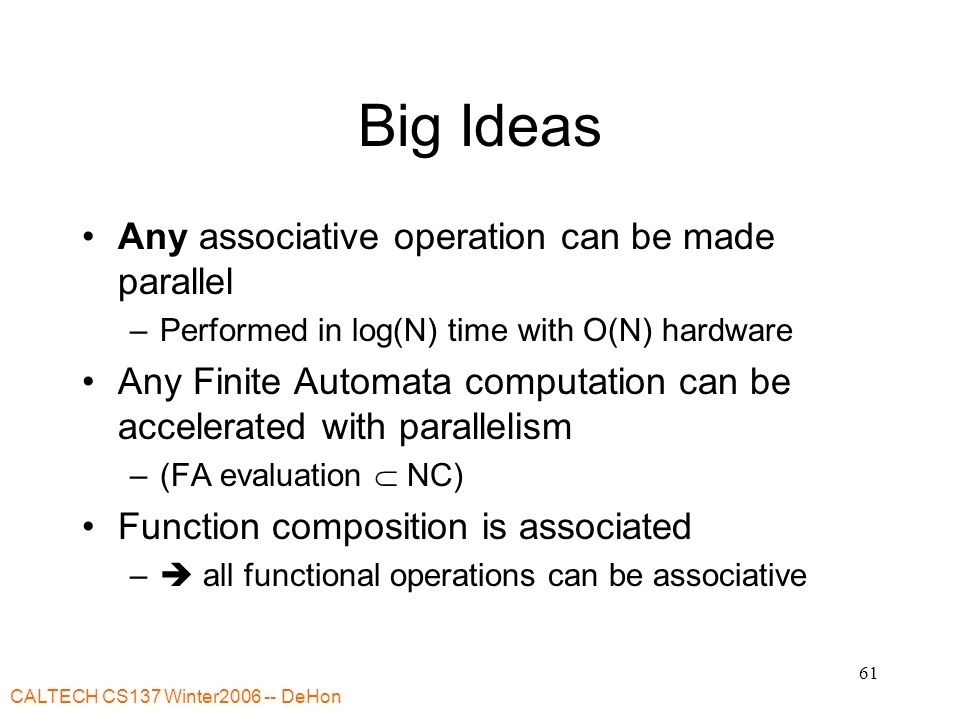 Big Ideas

• Any associative operation can be made parallel
– Performed in log(N) time with O(N) hardware

• Any Finite Automata computation can be accelerated with parallelism
– (FA evaluation $\subset$ NC)

• Function composition is associated
– ➔ all functional operations can be associative

61

CALTECH CS137 Winter2006 -- DeHon